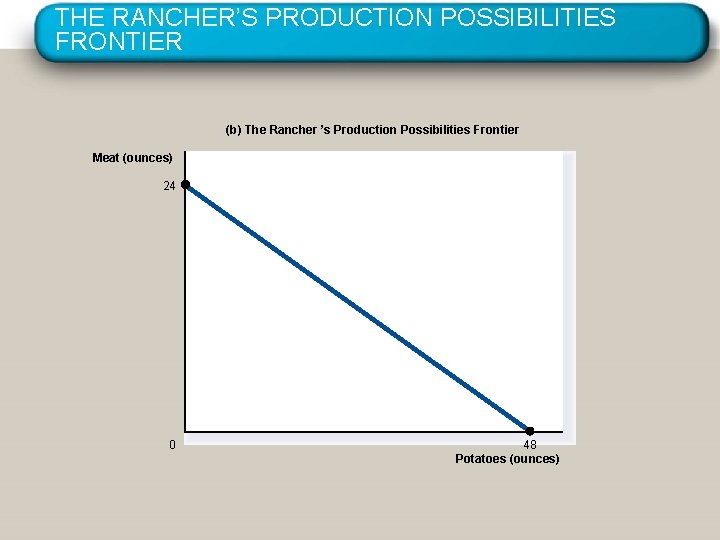 THE RANCHER'S PRODUCTION POSSIBILITIES FRONTIER

(b) The Rancher 's Production Possibilities Frontier

Meat (ounces)

24

0

48

Potatoes (ounces)